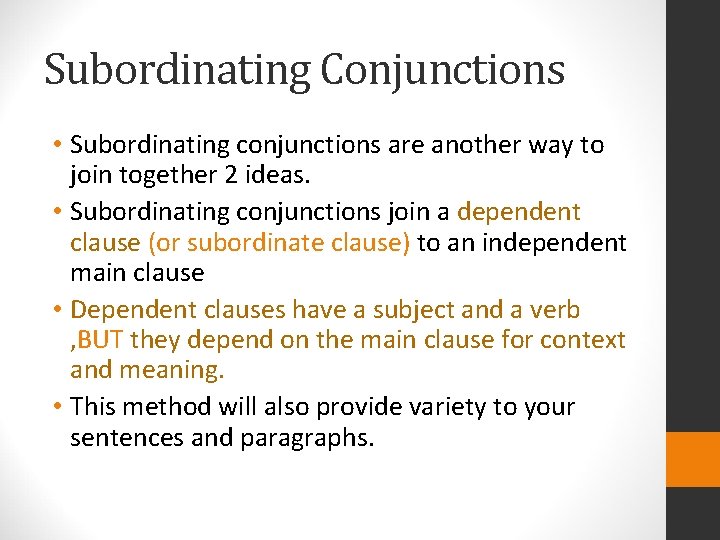 Subordinating Conjunctions

• Subordinating conjunctions are another way to join together 2 ideas.

• Subordinating conjunctions join a dependent clause (or subordinate clause) to an independent main clause

• Dependent clauses have a subject and a verb ,BUT they depend on the main clause for context and meaning.

• This method will also provide variety to your sentences and paragraphs.